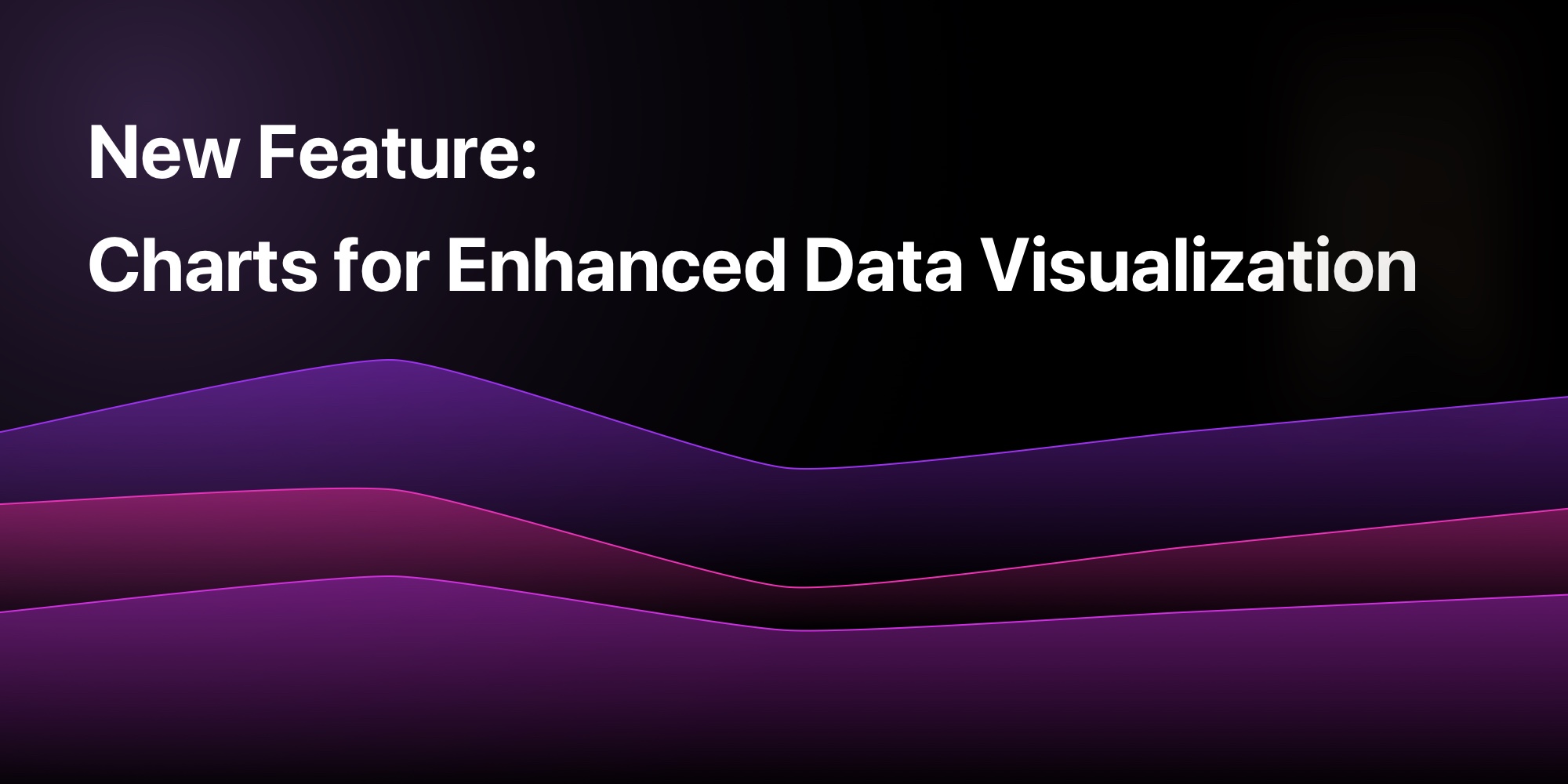 New Feature:
Charts for Enhanced Data Visualization